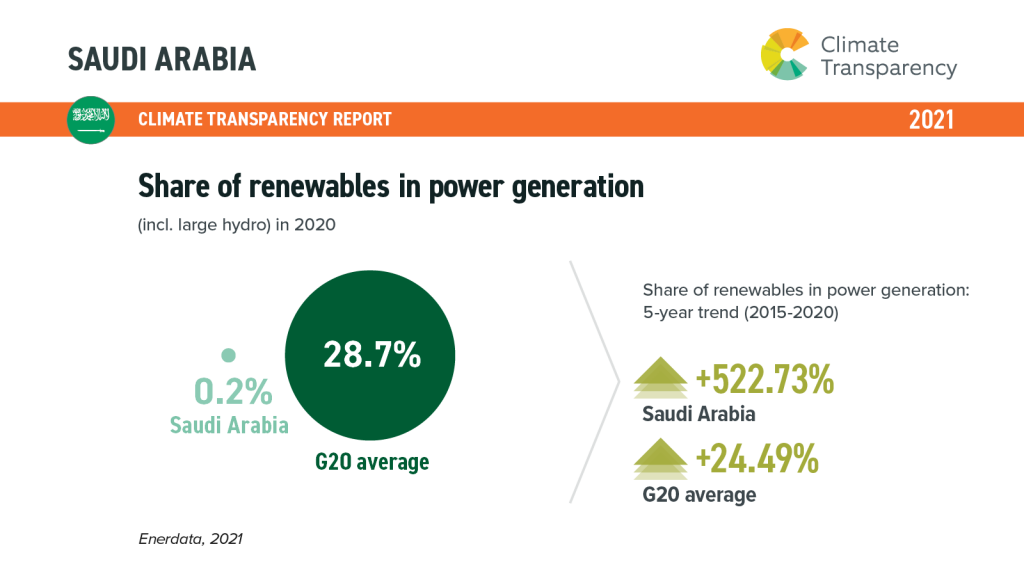 SAUDI ARABIA

Climate Transparency

CLIMATE TRANSPARENCY REPORT

2021

Share of renewables in power generation

(incl. large hydro) in 2020

0.2%
Saudi Arabia

28.7%
G20 average

Share of renewables in power generation: 5-year trend (2015-2020)

+522.73%
Saudi Arabia

+24.49%
G20 average

Enerdata, 2021